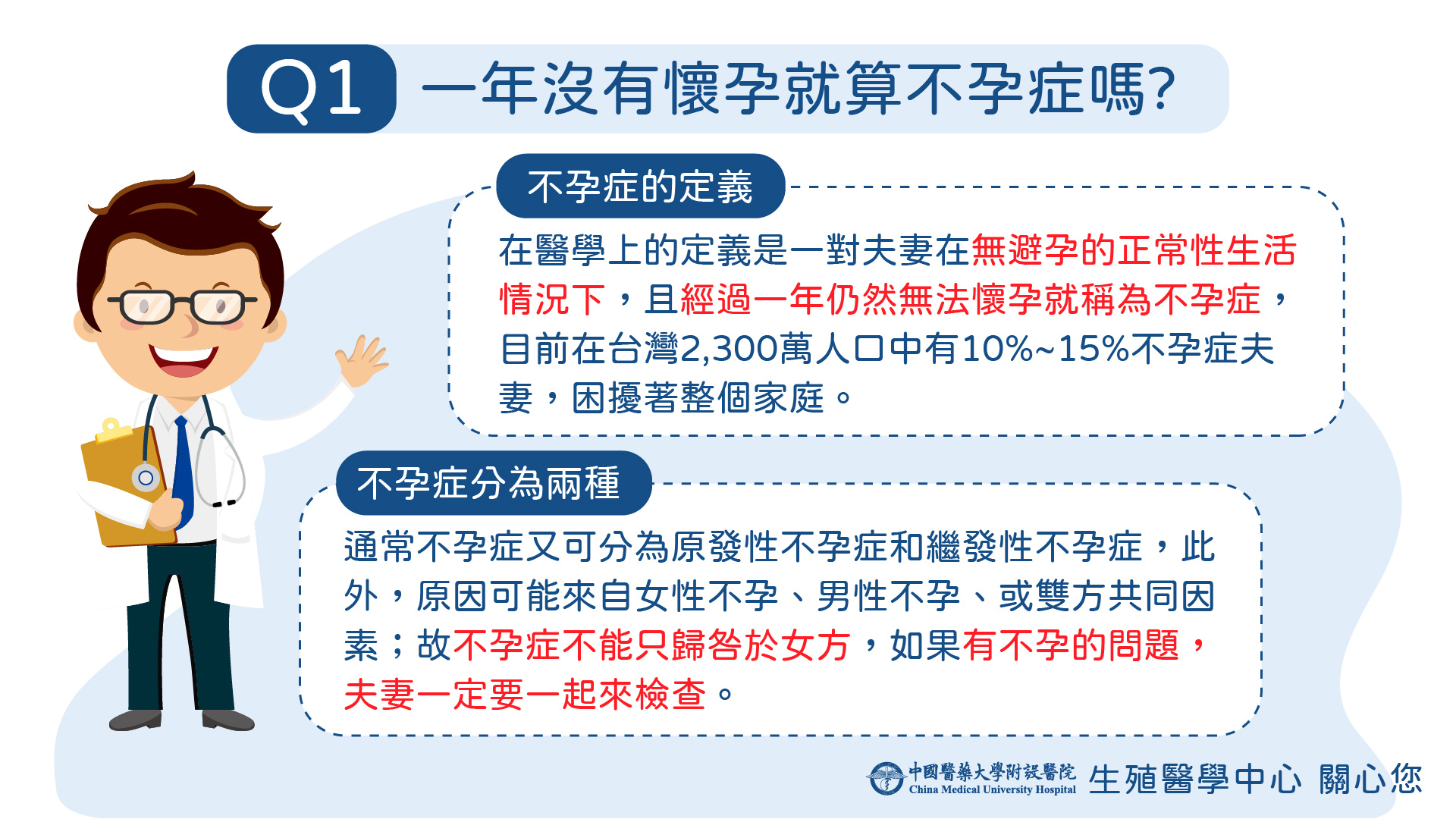 Q1 一年沒有懷孕就算不孕症嗎?

不孕症的定義

在醫學上的定義是一對夫妻在無避孕的正常性生活情況下，且經過一年仍然無法懷孕就稱為不孕症，目前在台灣2,300萬人口中有10%~15%不孕症夫妻，困擾著整個家庭。

不孕症分為兩種

通常不孕症又可分為原發性不孕症和繼發性不孕症，此外，原因可能來自女性不孕、男性不孕、或雙方共同因素；故不孕症不能只歸咎於女方，如果有不孕的問題，夫妻一定要一起來檢查。

中國醫藥大學附設醫院 China Medical University Hospital 生殖醫學中心 關心您